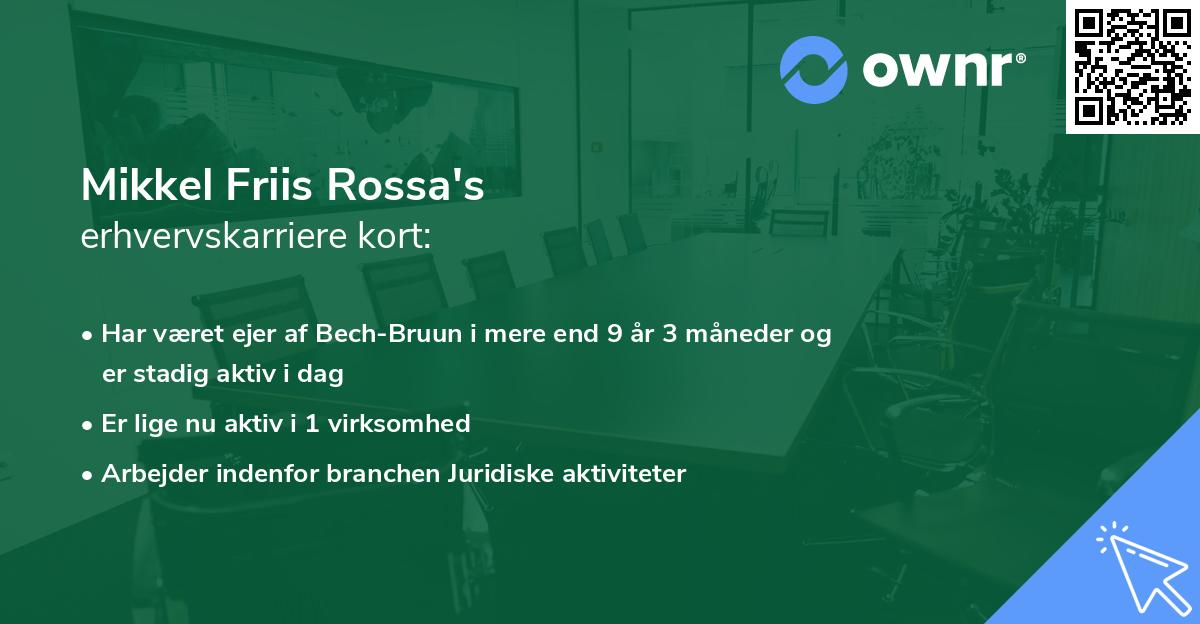 ownr®

Mikkel Friis Rossa's
erhvervskarriere kort:

• Har været ejer af Bech-Bruun i mere end 9 år 3 måneder og er stadig aktiv i dag
• Er lige nu aktiv i 1 virksomhed
• Arbejder indenfor branchen Juridiske aktiviteter